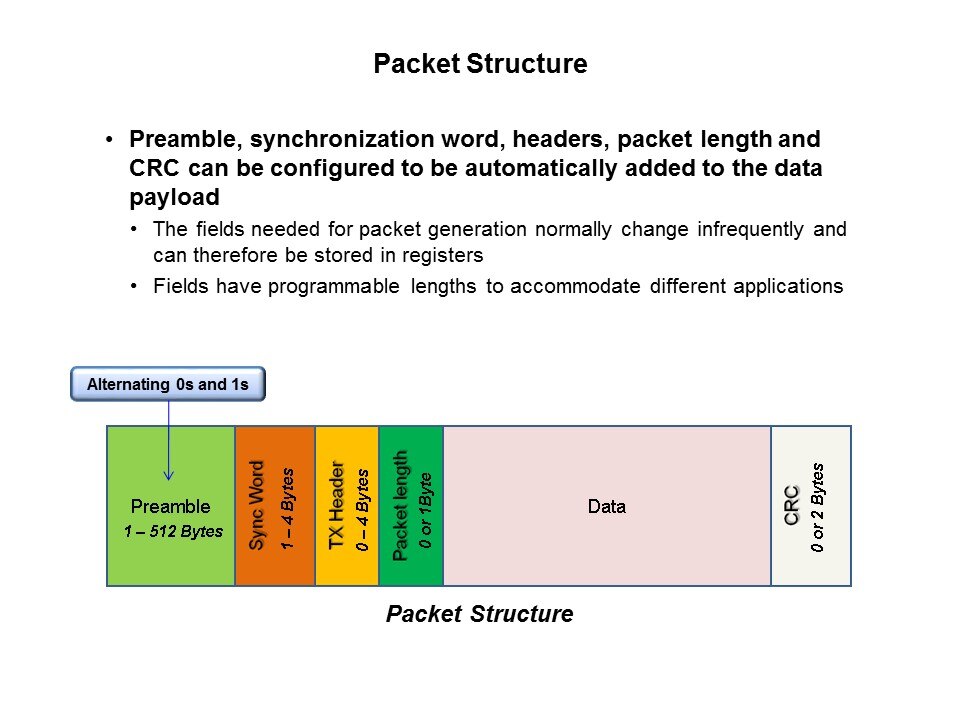 Packet Structure

• Preamble, synchronization word, headers, packet length and CRC can be configured to be automatically added to the data payload

• The fields needed for packet generation normally change infrequently and can therefore be stored in registers

• Fields have programmable lengths to accommodate different applications

Alternating 0s and 1s

Preamble
1 – 512 Bytes

Sync Word
1 – 4 Bytes

TX Header
0 – 4 Bytes

Packet length
0 or 1Byte

Data

CRC
0 or 2 Bytes

Packet Structure